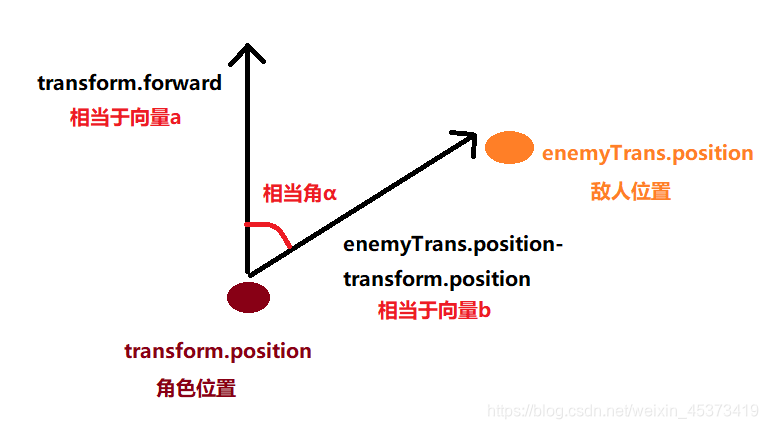 transform.forward
相当于向量a

enemyTrans.position
敌人位置

相当角α

enemyTrans.position-transform.position
相当于向量b

transform.position
角色位置

https://blog.csdn.net/weixin_45373419